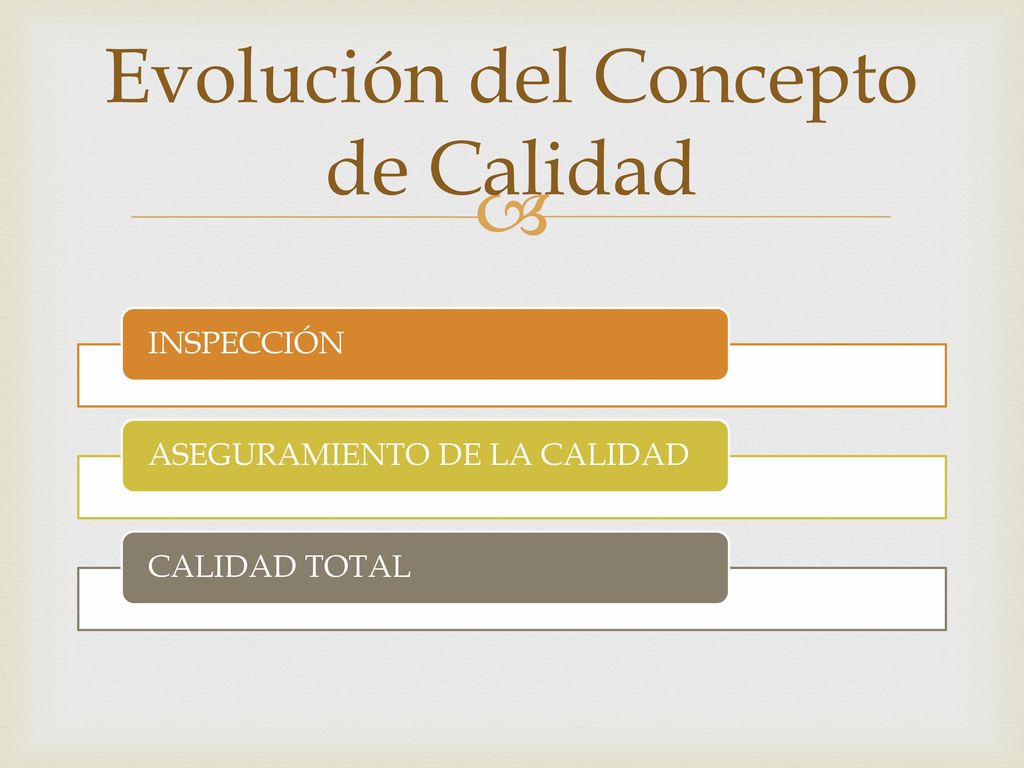 Evolución del Concepto de Calidad

INSPECCIÓN

ASEGURAMIENTO DE LA CALIDAD

CALIDAD TOTAL